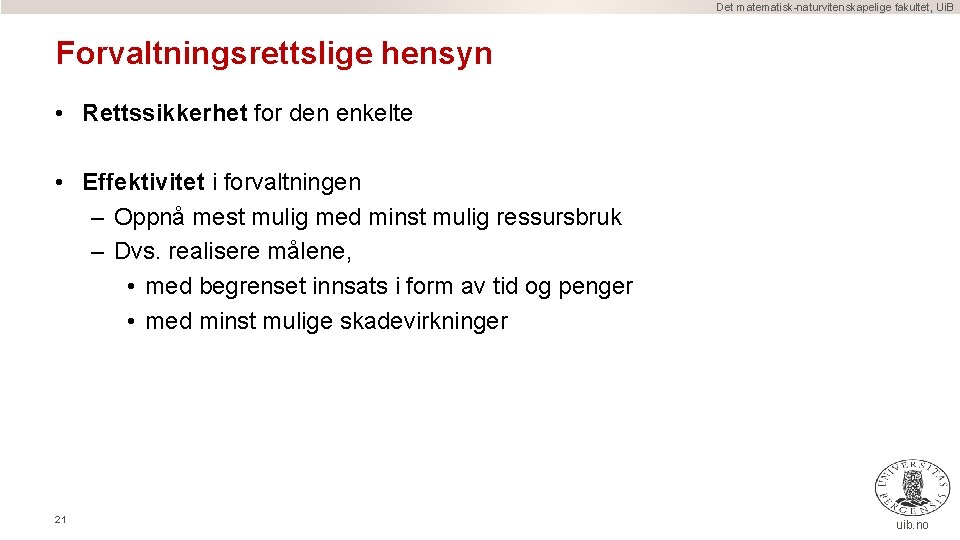 Det matematisk-naturvitenskapelige fakultet, UiB

Forvaltningsrettslige hensyn

• Rettssikkerhet for den enkelte

• Effektivitet i forvaltningen
– Oppnå mest mulig med minst mulig ressursbruk
– Dvs. realisere målene,
• med begrenset innsats i form av tid og penger
• med minst mulige skadevirkninger

21

UNIVERSITAS BERGENSIS

uib.no